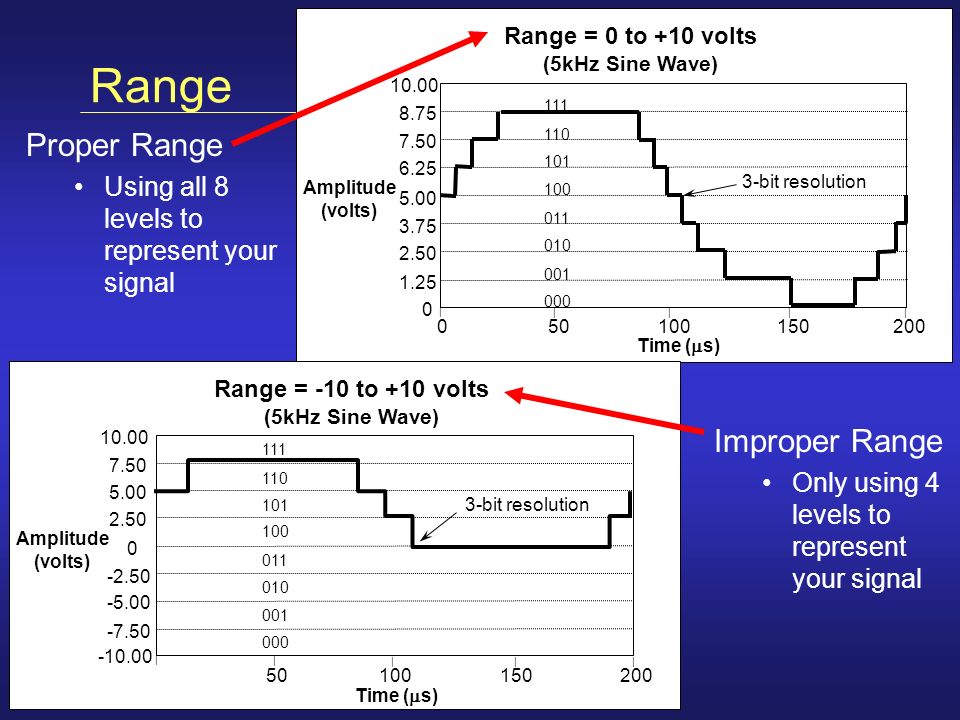 Range

Proper Range

• Using all 8 levels to represent your signal

Range = 0 to +10 volts
(5kHz Sine Wave)

Amplitude (volts)

10.00
8.75
7.50
6.25
5.00
3.75
2.50
1.25
0

111
110
101
100
011
010
001
000

3-bit resolution

0 50 100 150 200
Time ($\mu$s)

Range = -10 to +10 volts
(5kHz Sine Wave)

Amplitude (volts)

10.00
7.50
5.00
2.50
0
-2.50
-5.00
-7.50
-10.00

111
110
101
100
011
010
001
000

3-bit resolution

50 100 150 200
Time ($\mu$s)

Improper Range

• Only using 4 levels to represent your signal